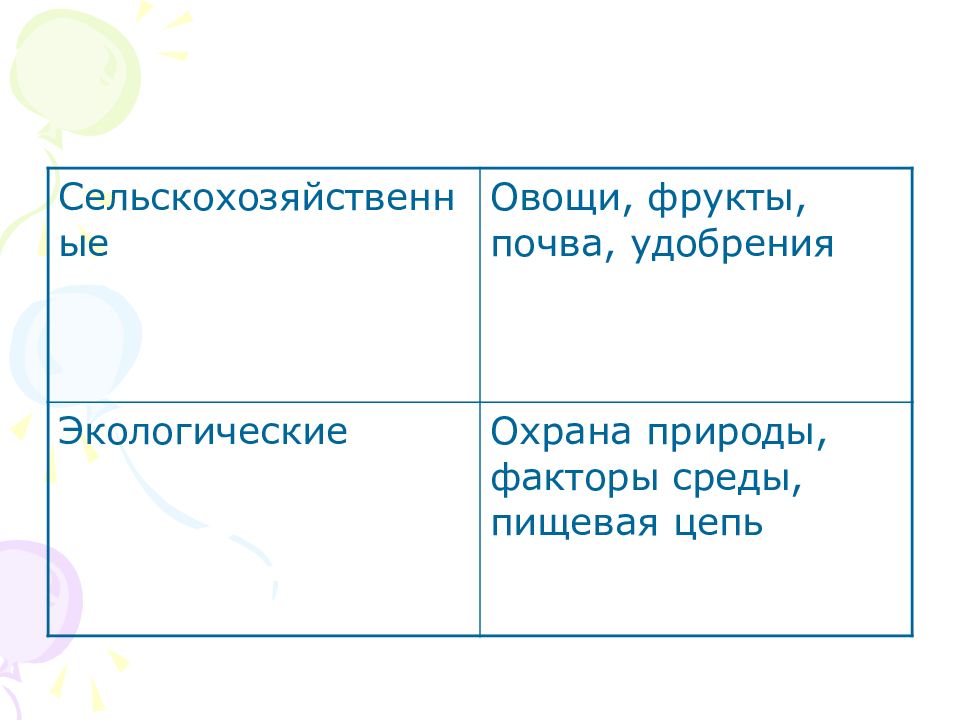 | Сельскохозяйственные | Овощи, фрукты, почва, удобрения |
|---|---|
| Экологические | Охрана природы, факторы среды, пищевая цепь |